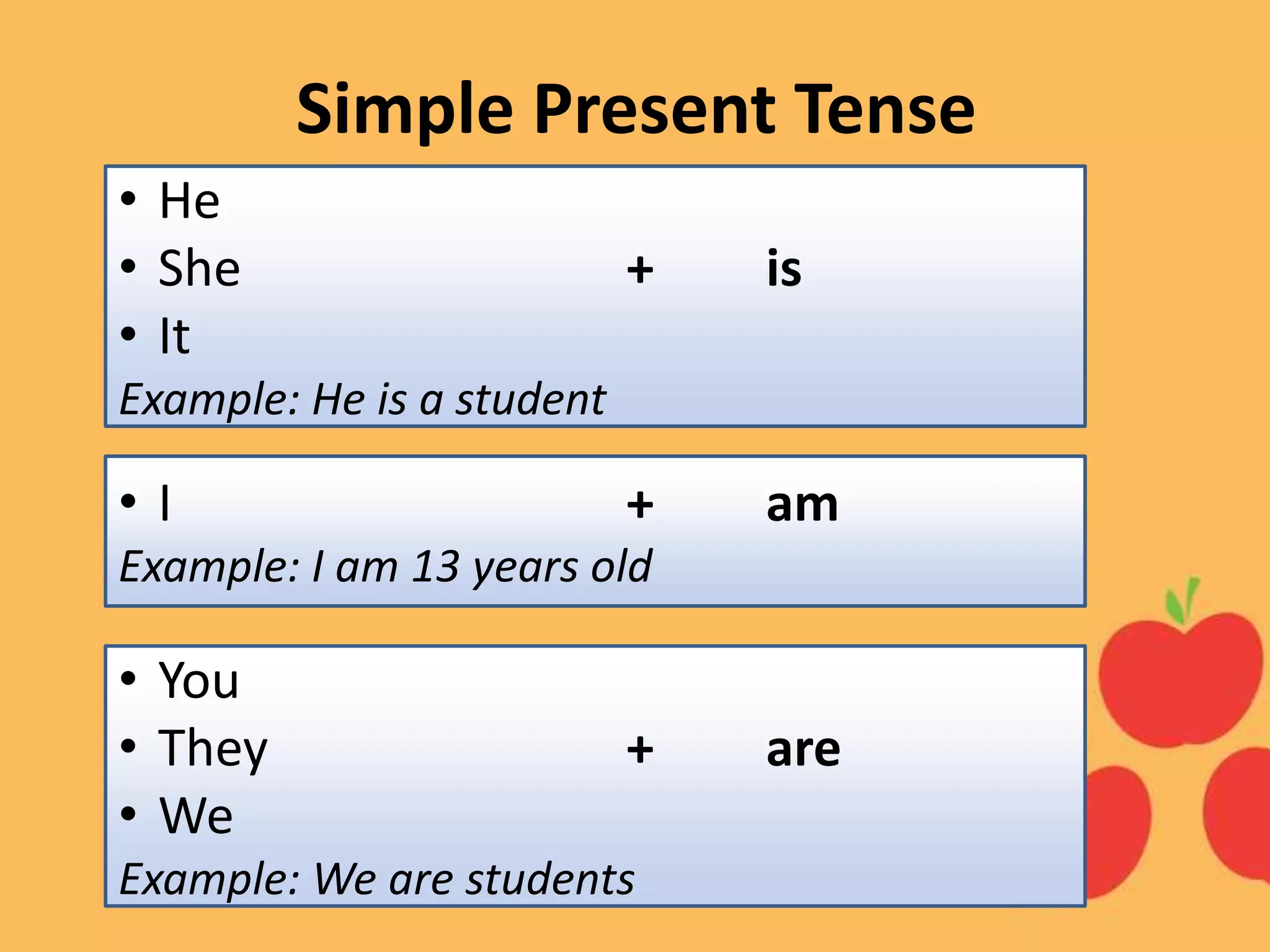 Simple Present Tense

• He
• She + is
• It
Example: He is a student

• I + am
Example: I am 13 years old

• You
• They + are
• We
Example: We are students